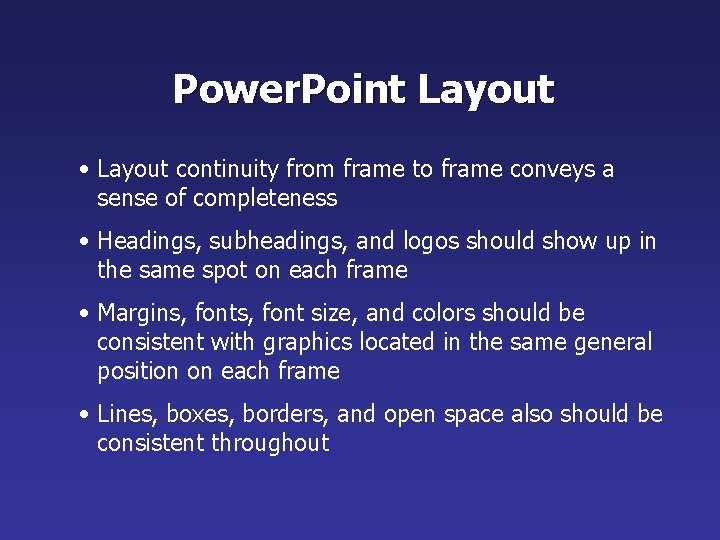 PowerPoint Layout

• Layout continuity from frame to frame conveys a sense of completeness

• Headings, subheadings, and logos should show up in the same spot on each frame

• Margins, fonts, font size, and colors should be consistent with graphics located in the same general position on each frame

• Lines, boxes, borders, and open space also should be consistent throughout